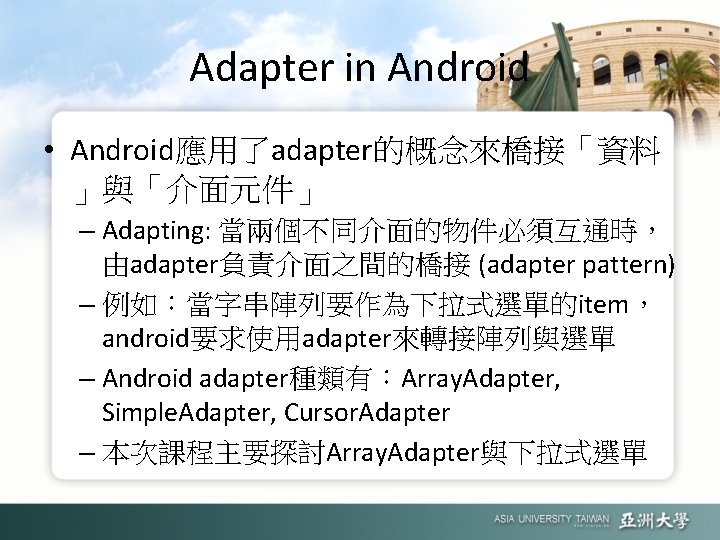 Adapter in Android

• Android應用了adapter的概念來橋接「資料」與「介面元件」
– Adapting: 當兩個不同介面的物件必須互通時，由adapter負責介面之間的橋接 (adapter pattern)
– 例如：當字串陣列要作為下拉式選單的item，android要求使用adapter來轉接陣列與選單
– Android adapter種類有：ArrayAdapter, SimpleAdapter, CursorAdapter
– 本次課程主要探討ArrayAdapter與下拉式選單

ASIA UNIVERSITY TAIWAN 亞洲大學